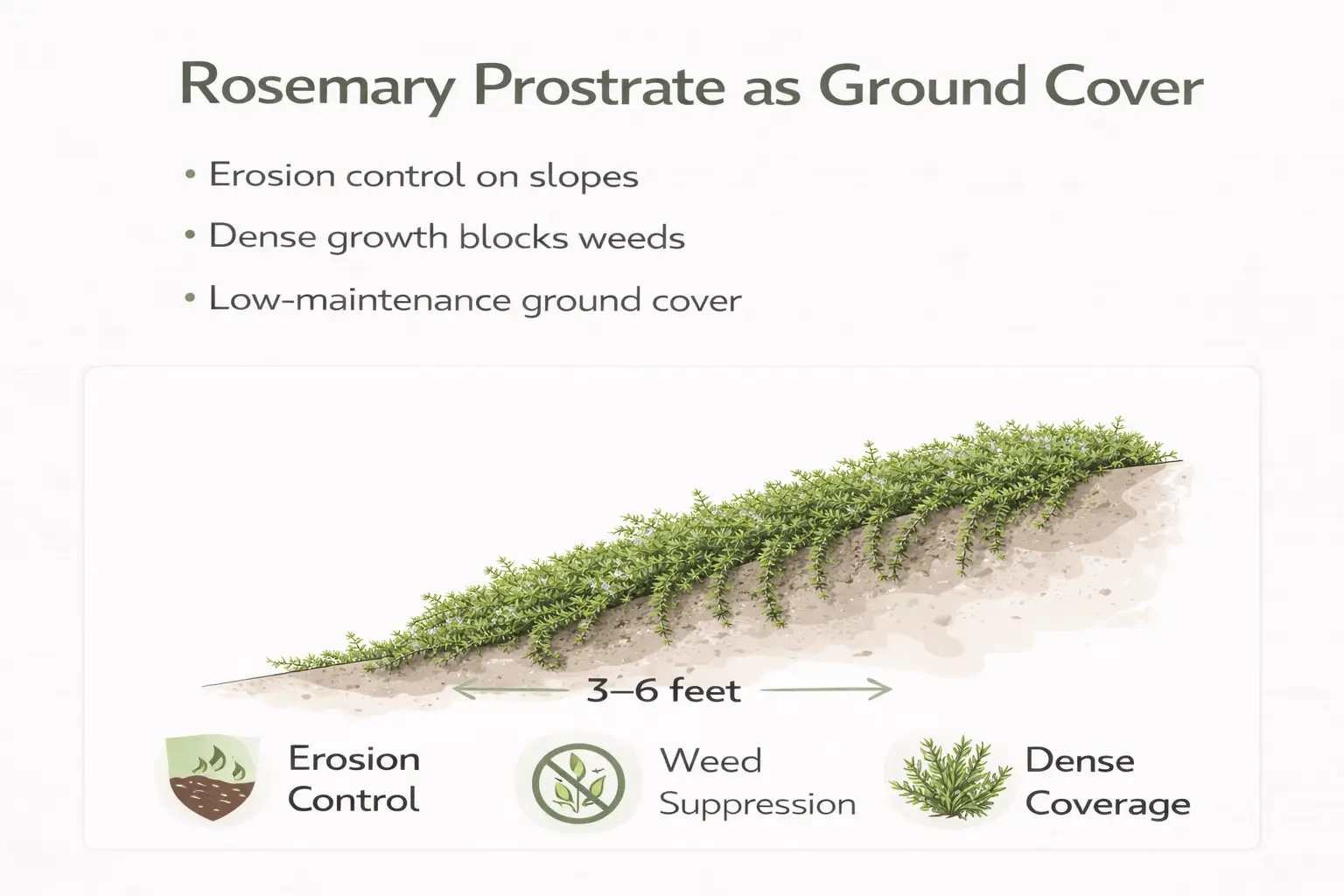 Rosemary Prostrate as Ground Cover

• Erosion control on slopes
• Dense growth blocks weeds
• Low-maintenance ground cover

3–6 feet

Erosion Control

Weed Suppression

Dense Coverage